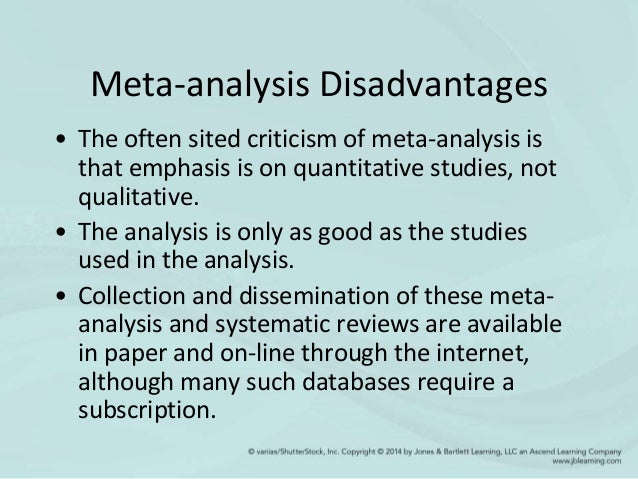 Meta-analysis Disadvantages

• The often sited criticism of meta-analysis is that emphasis is on quantitative studies, not qualitative.

• The analysis is only as good as the studies used in the analysis.

• Collection and dissemination of these meta-analysis and systematic reviews are available in paper and on-line through the internet, although many such databases require a subscription.

© vanias/ShutterStock, Inc. Copyright © 2014 by Jones & Bartlett Learning, LLC an Ascend Learning Company
www.jblearning.com